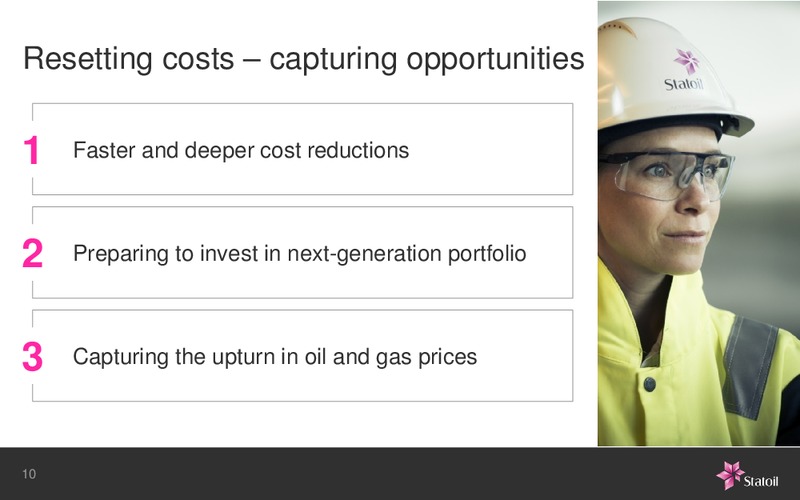 Resetting costs – capturing opportunities

1 Faster and deeper cost reductions

2 Preparing to invest in next-generation portfolio

3 Capturing the upturn in oil and gas prices

Statoil

10

Statoil